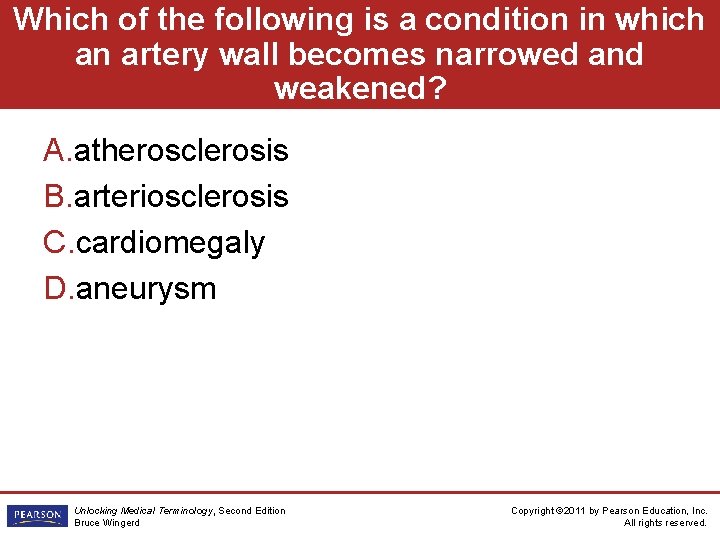 Which of the following is a condition in which an artery wall becomes narrowed and weakened?

A.atherosclerosis
B.arteriosclerosis
C.cardiomegaly
D.aneurysm

PEARSON

Unlocking Medical Terminology, Second Edition
Bruce Wingerd

Copyright ©2011 by Pearson Education, Inc.
All rights reserved.